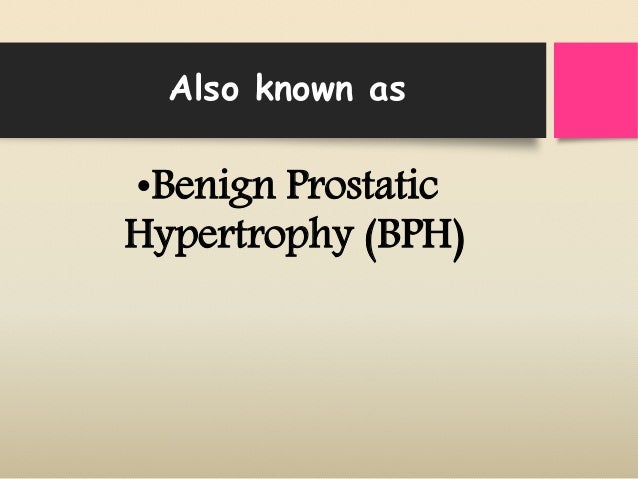 Also known as

•Benign Prostatic Hypertrophy (BPH)